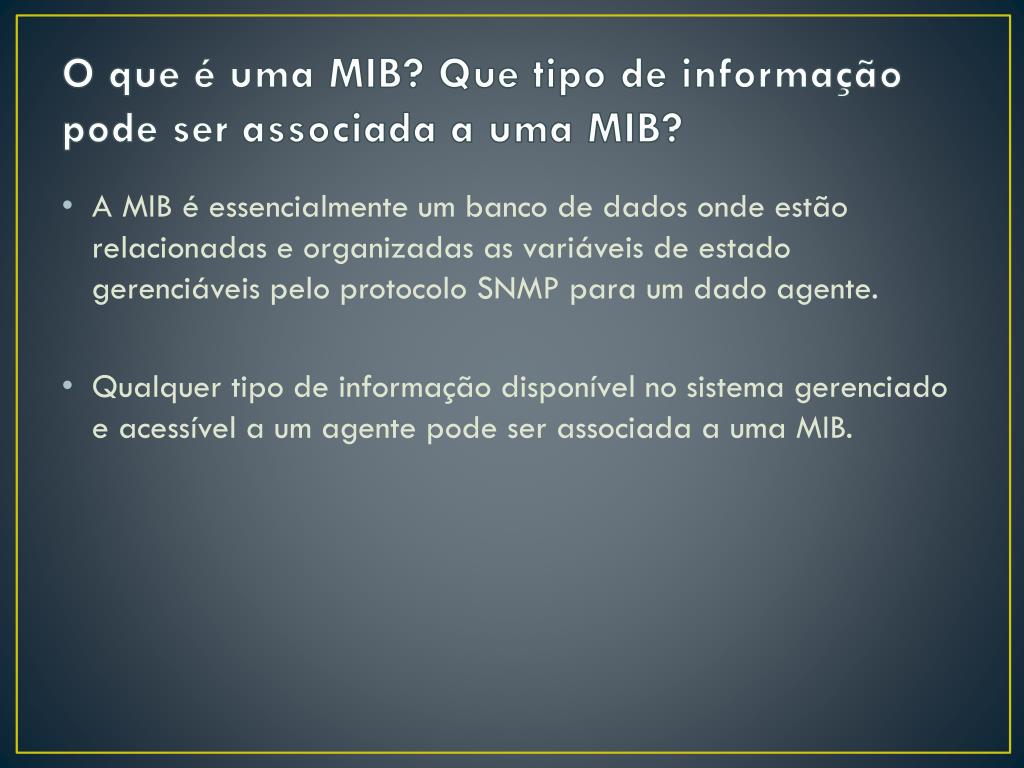 O que é uma MIB? Que tipo de informação pode ser associada a uma MIB?

• A MIB é essencialmente um banco de dados onde estão relacionadas e organizadas as variáveis de estado gerenciáveis pelo protocolo SNMP para um dado agente.

• Qualquer tipo de informação disponível no sistema gerenciado e acessível a um agente pode ser associada a uma MIB.